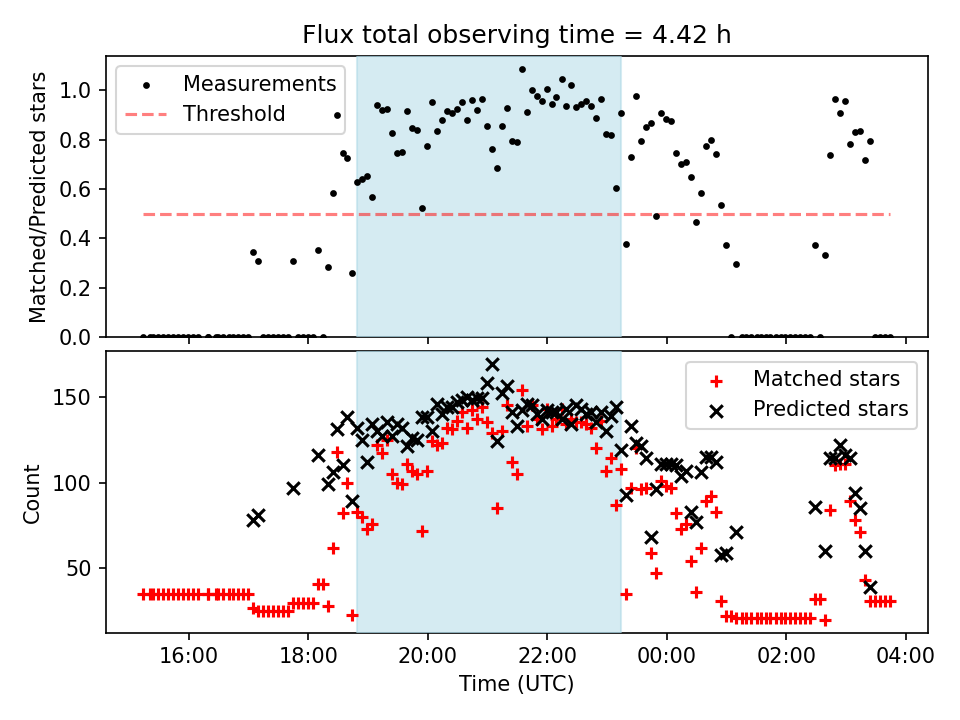 Flux total observing time = 4.42 h

Measurements
Threshold

Matched/Predicted stars

1.0
0.8
0.6
0.4
0.2
0.0

Matched stars
Predicted stars

Count

150
100
50

16:00
18:00
20:00
22:00
00:00
02:00
04:00

Time (UTC)